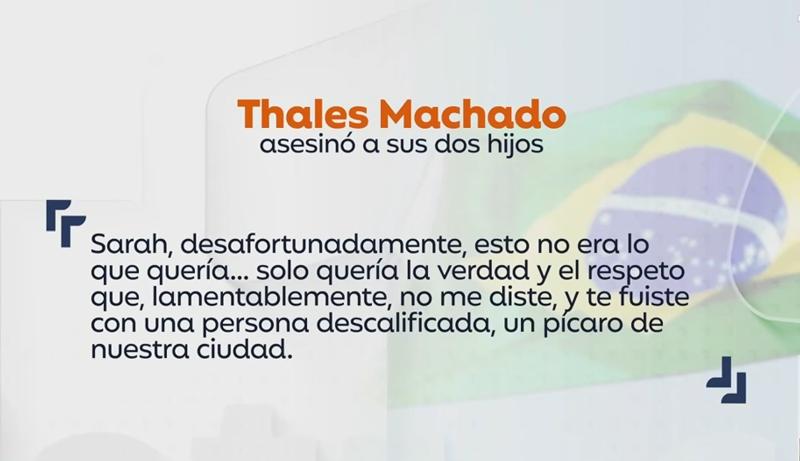 Thales Machado
asesinó a sus dos hijos

Sarah, desafortunadamente, esto no era lo que quería... solo quería la verdad y el respeto que, lamentablemente, no me diste, y te fuiste con una persona descalificada, un pícaro de nuestra ciudad.